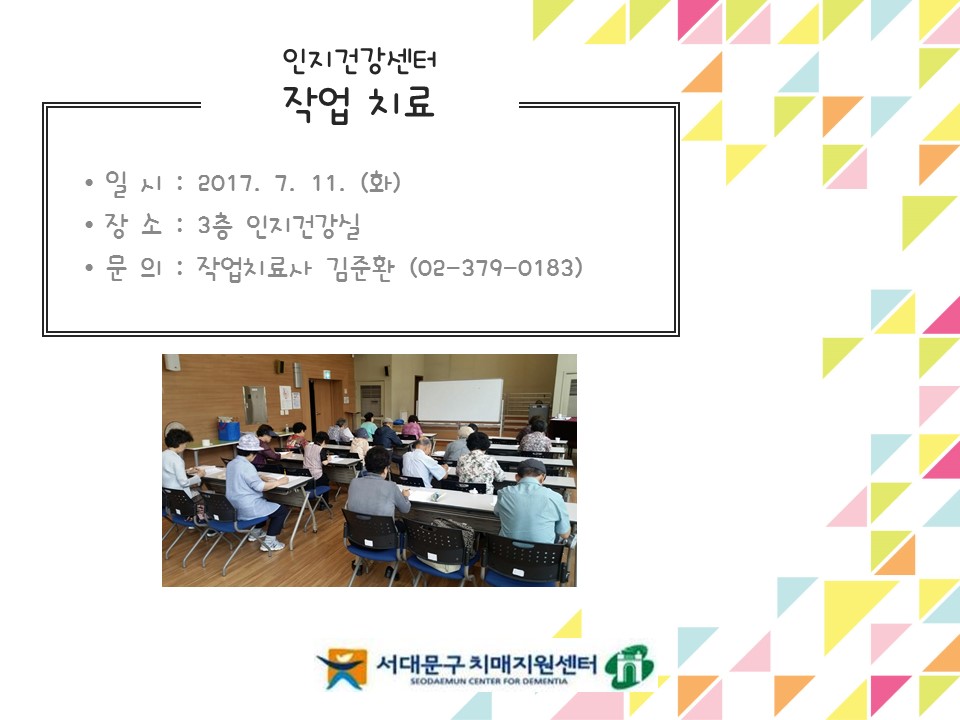 인지건강센터
작업 치료

• 일 시 : 2017. 7. 11. (화)
• 장 소 : 3층 인지건강실
• 문 의 : 작업치료사 김준환 (02-379-0183)

서대문구 치매지원센터
SEODAEMUN CENTER FOR DEMENTIA